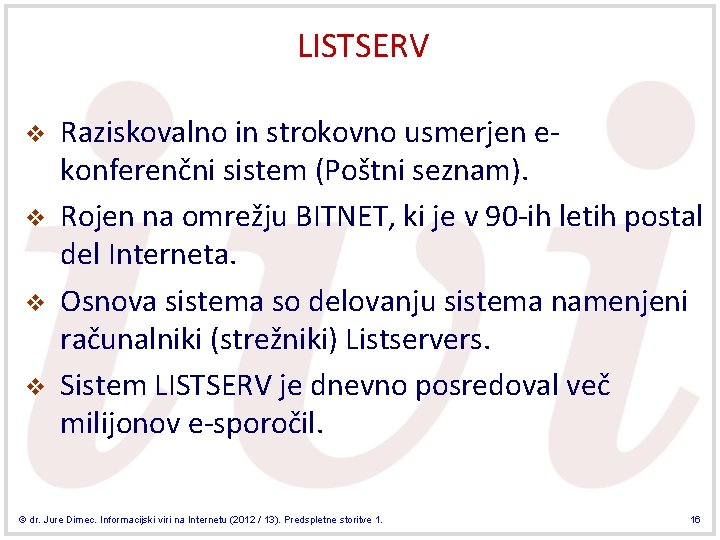 LISTSERV

❖ Raziskovalno in strokovno usmerjen e-konferenčni sistem (Poštni seznam).

❖ Rojen na omrežju BITNET, ki je v 90-ih letih postal del Interneta.

❖ Osnova sistema so delovanju sistema namenjeni računalniki (strežniki) Listservers.

❖ Sistem LISTSERV je dnevno posredoval več milijonov e-sporočil.

© dr. Jure Dimec. Informacijski viri na Internetu (2012 / 13). Predspletne storitve 1.

16